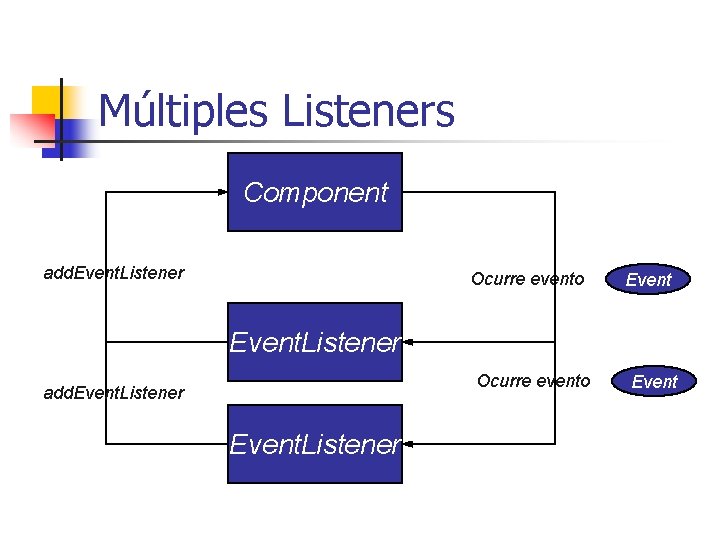 Múltiples Listeners

Component

addEventListener

Ocurre evento

Event

EventListener

addEventListener

Ocurre evento

Event

EventListener